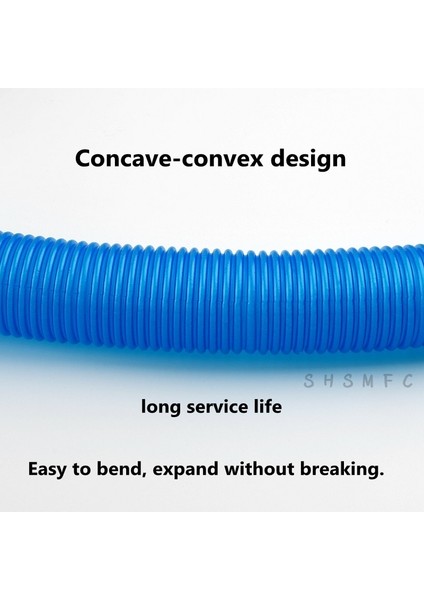 Concave-convex design

SHSMFC

long service life

Easy to bend, expand without breaking.